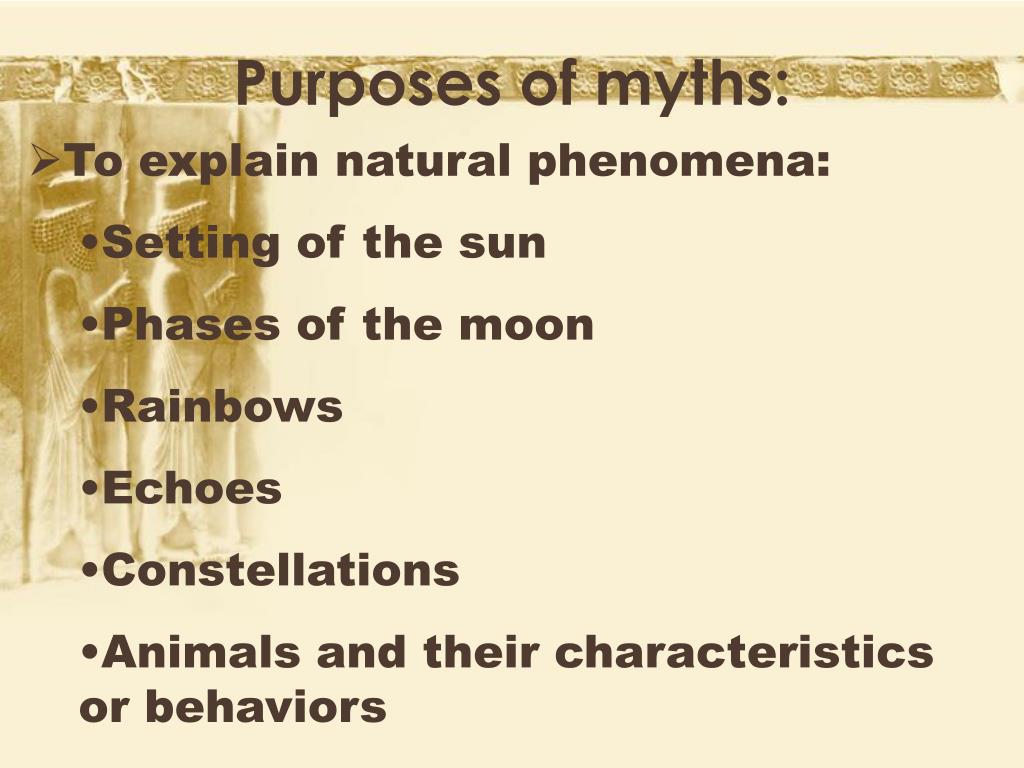 Purposes of myths:

➢To explain natural phenomena:

•Setting of the sun

•Phases of the moon

•Rainbows

•Echoes

•Constellations

•Animals and their characteristics or behaviors